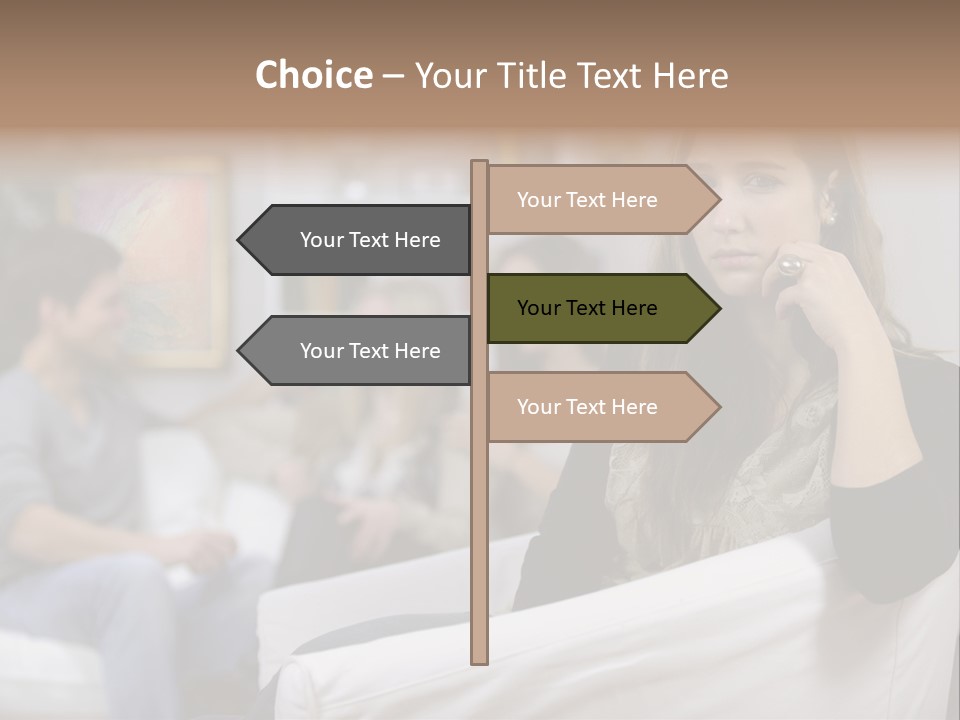 Choice – Your Title Text Here

Your Text Here

Your Text Here

Your Text Here

Your Text Here

Your Text Here